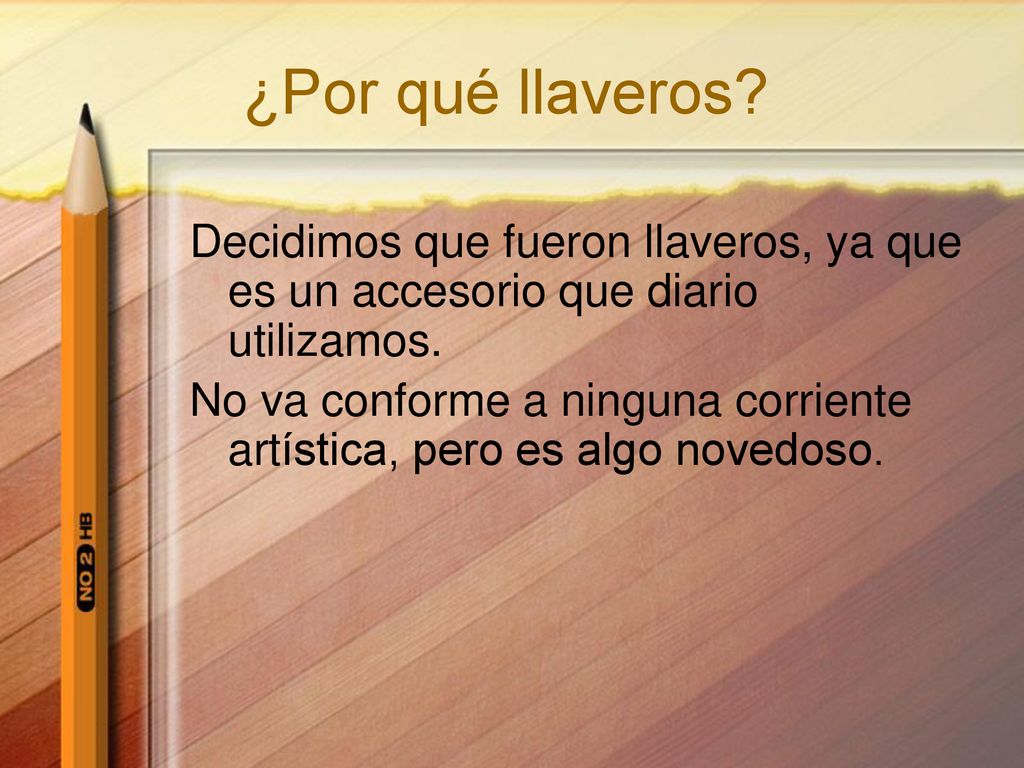 ¿Por qué llaveros?

Decidimos que fueron llaveros, ya que es un accesorio que diario utilizamos.

No va conforme a ninguna corriente artística, pero es algo novedoso.

NO 2 HB